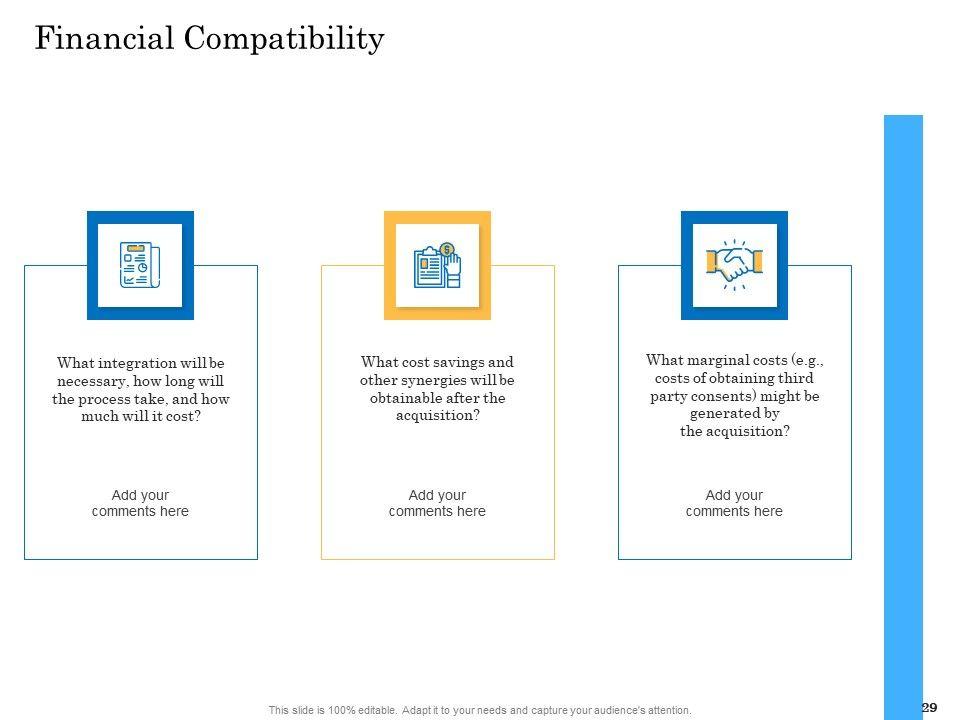 Financial Compatibility

What integration will be necessary, how long will the process take, and how much will it cost?

Add your comments here

What cost savings and other synergies will be obtainable after the acquisition?

Add your comments here

What marginal costs (e.g., costs of obtaining third party consents) might be generated by the acquisition?

Add your comments here

This slide is 100% editable. Adapt it to your needs and capture your audience's attention.

29